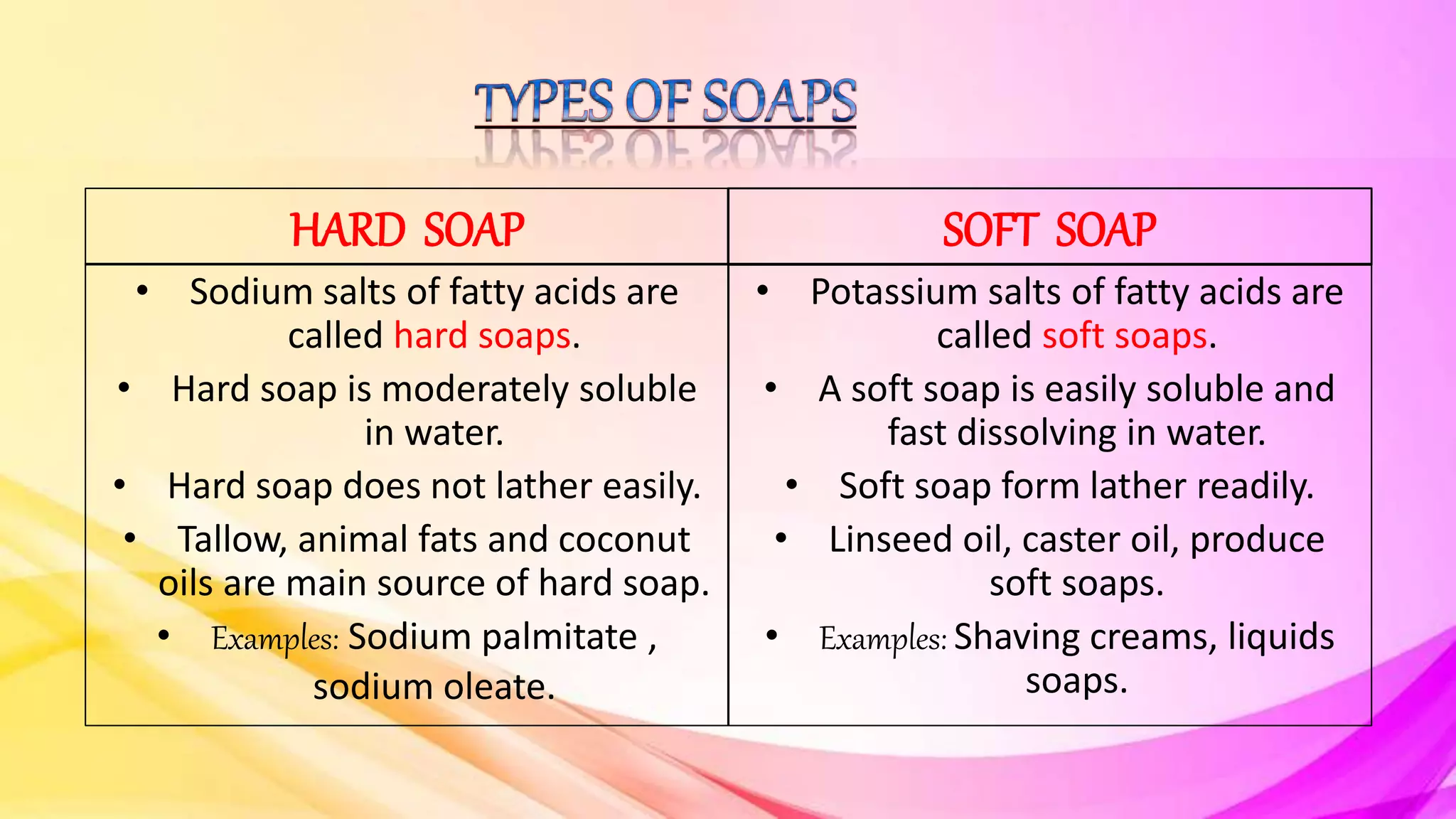 TYPES OF SOAPS

| HARD SOAP | SOFT SOAP |
|---|---|
| • Sodium salts of fatty acids are called hard soaps. • Hard soap is moderately soluble in water. • Hard soap does not lather easily. • Tallow, animal fats and coconut oils are main source of hard soap. • Examples: Sodium palmitate , sodium oleate. | • Potassium salts of fatty acids are called soft soaps. • A soft soap is easily soluble and fast dissolving in water. • Soft soap form lather readily. • Linseed oil, caster oil, produce soft soaps. • Examples: Shaving creams, liquids soaps. |